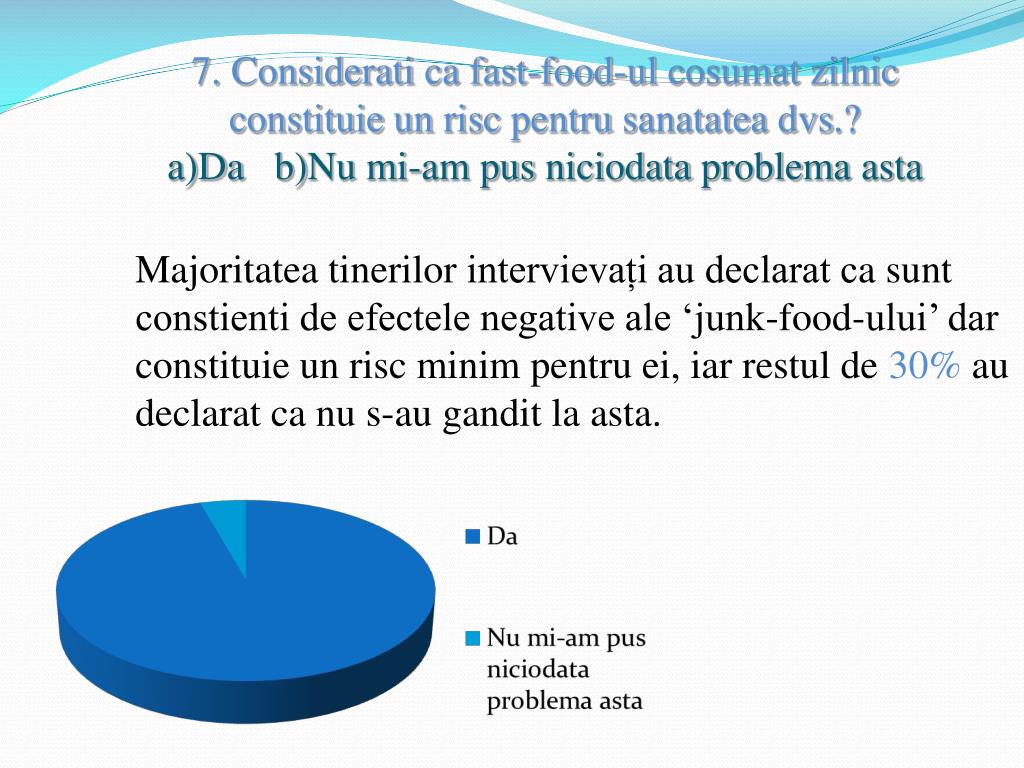 7. Considerati ca fast-food-ul cosumat zilnic constituie un risc pentru sanatatea dvs.?
a)Da b)Nu mi-am pus niciodata problema asta

Majoritatea tinerilor intervievați au declarat ca sunt constienti de efectele negative ale ‘junk-food-ului’ dar constituie un risc minim pentru ei, iar restul de 30% au declarat ca nu s-au gandit la asta.

Da

Nu mi-am pus niciodata problema asta